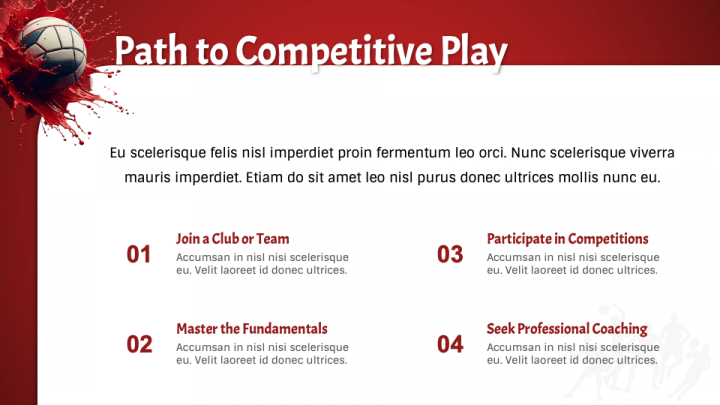 Path to Competitive Play

Eu scelerisque felis nisl imperdiet proin fermentum leo orci. Nunc scelerisque viverra mauris imperdiet. Etiam do sit amet leo nisl purus donec ultrices mollis nunc eu.

01
Join a Club or Team
Accumsan in nisl nisi scelerisque eu. Velit laoreet id donec ultrices.

02
Master the Fundamentals
Accumsan in nisl nisi scelerisque eu. Velit laoreet id donec ultrices.

03
Participate in Competitions
Accumsan in nisl nisi scelerisque eu. Velit laoreet id donec ultrices.

04
Seek Professional Coaching
Accumsan in nisl nisi scelerisque eu. Velit laoreet id donec ultrices.